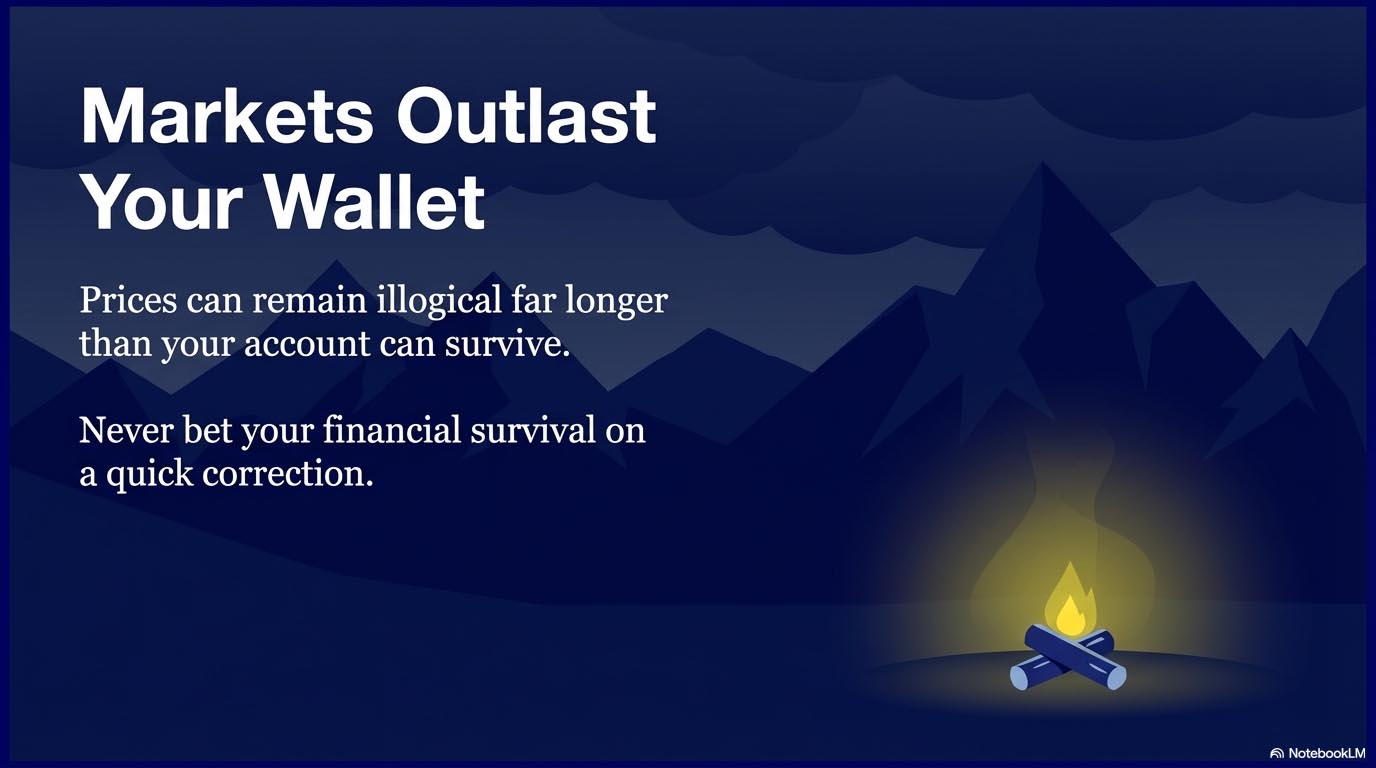 Markets Outlast Your Wallet

Prices can remain illogical far longer than your account can survive.

Never bet your financial survival on a quick correction.

NotebookLM